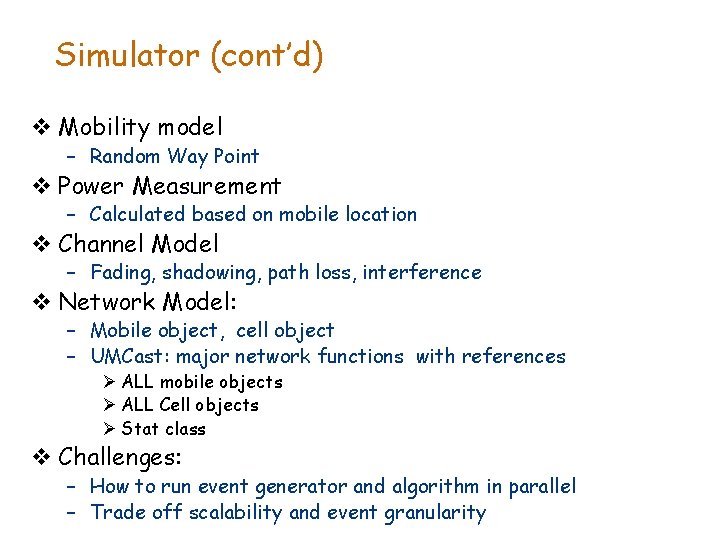 Simulator (cont'd)

❖ Mobility model
– Random Way Point
❖ Power Measurement
– Calculated based on mobile location
❖ Channel Model
– Fading, shadowing, path loss, interference
❖ Network Model:
– Mobile object, cell object
– UMCast: major network functions with references
➢ ALL mobile objects
➢ ALL Cell objects
➢ Stat class
❖ Challenges:
– How to run event generator and algorithm in parallel
– Trade off scalability and event granularity